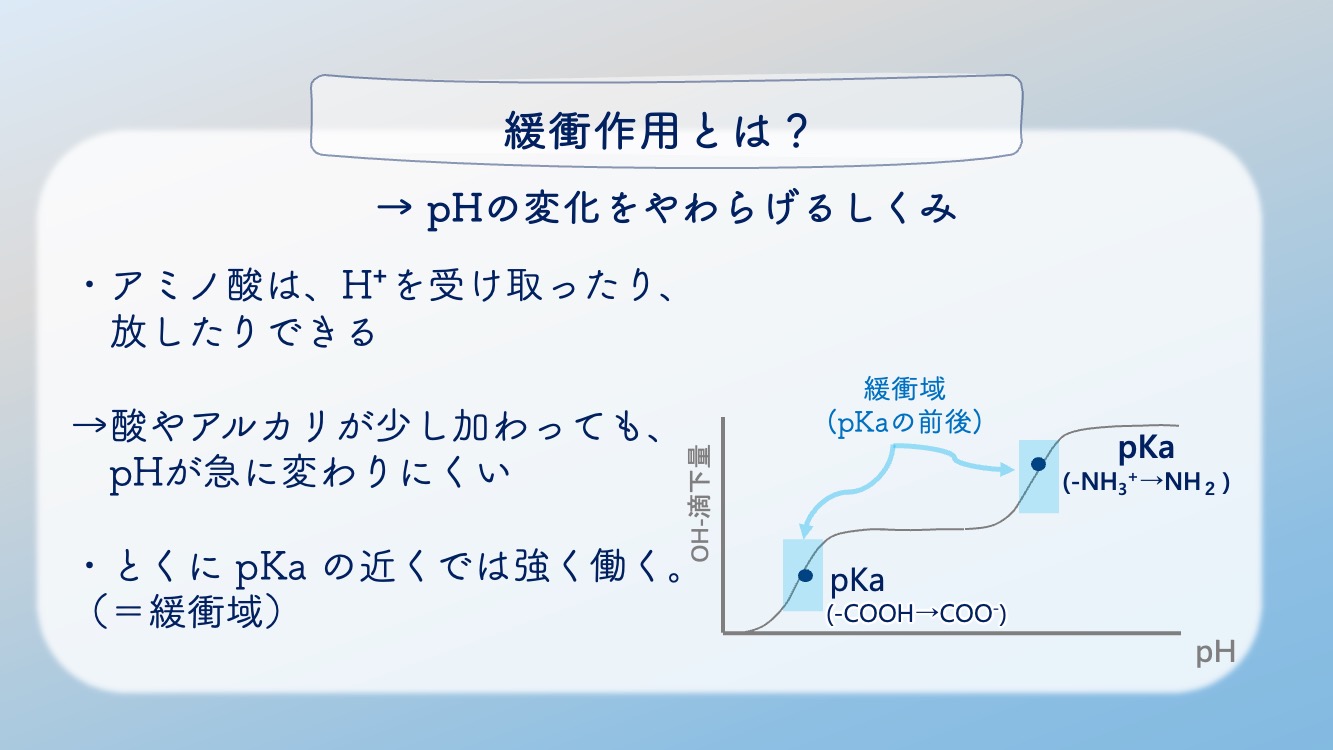 緩衝作用とは？

→ pHの変化をやわらげるしくみ

・アミノ酸は、$H^+$を受け取ったり、放したりできる

→酸やアルカリが少し加わっても、pHが急に変わりにくい

・とくに pKa の近くでは強く働く。（＝緩衝域）

緩衝域
（pKaの前後）

OH-滴下量

pKa
($-NH_3^+ \rightarrow NH_2$)

pKa
($-COOH \rightarrow COO^-$)

pH